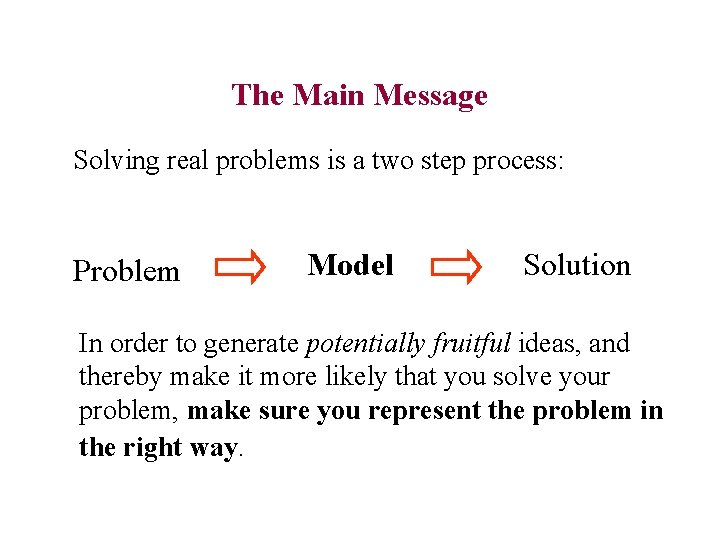 The Main Message

Solving real problems is a two step process:

Problem Model Solution

In order to generate potentially fruitful ideas, and thereby make it more likely that you solve your problem, make sure you represent the problem in the right way.